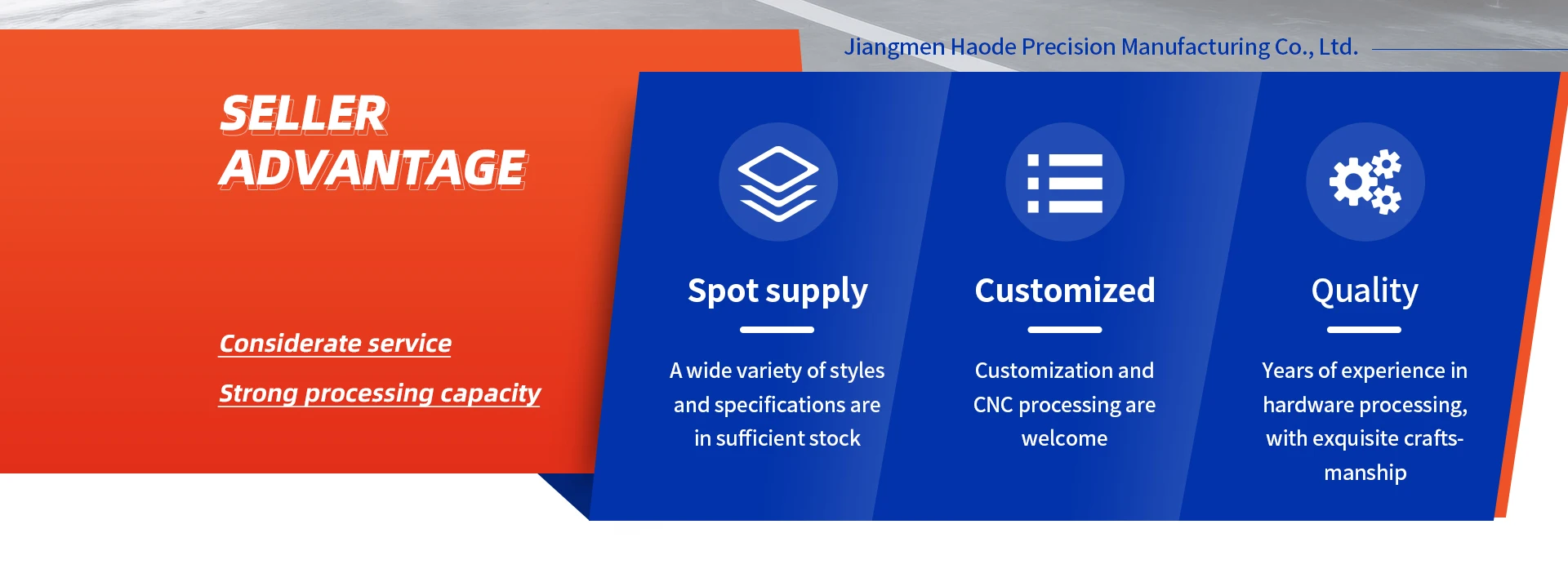 Jiangmen Haode Precision Manufacturing Co., Ltd.

SELLER ADVANTAGE

Considerate service

Strong processing capacity

Spot supply

A wide variety of styles and specifications are in sufficient stock

Customized

Customization and CNC processing are welcome

Quality

Years of experience in hardware processing, with exquisite craftsmanship